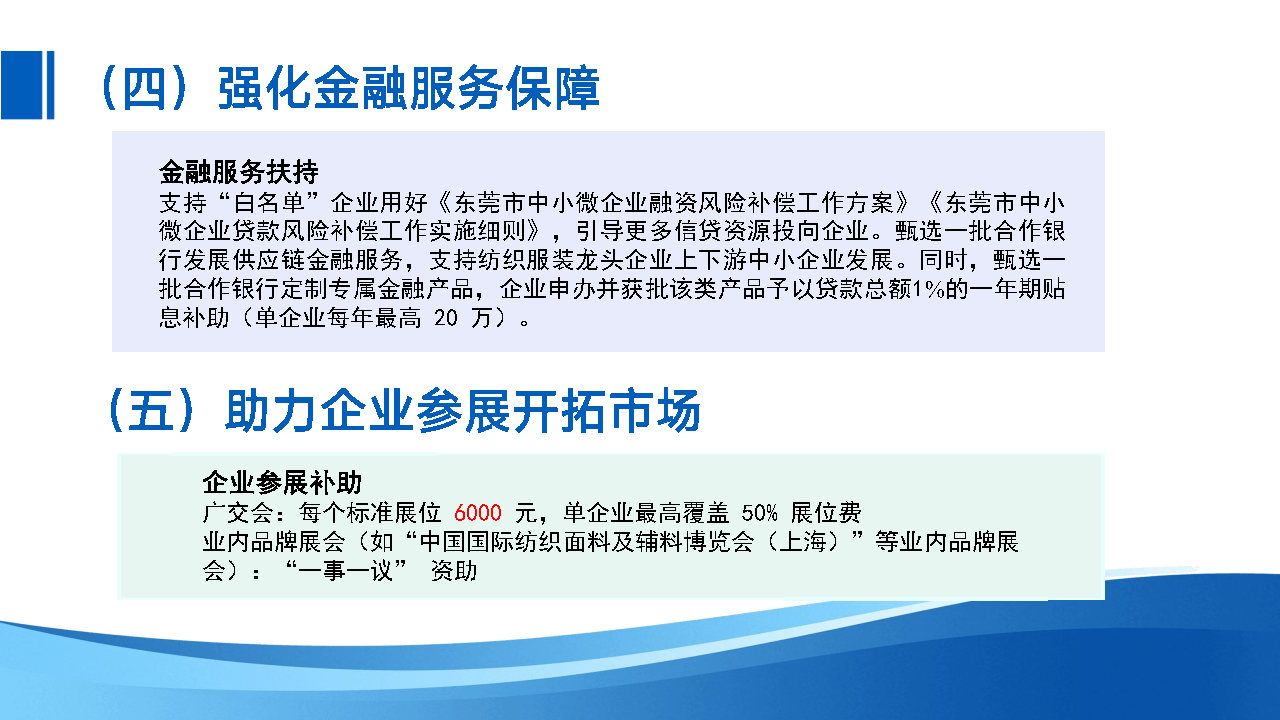 （四）强化金融服务保障

金融服务扶持
支持“白名单”企业用好《东莞市中小微企业融资风险补偿工作方案》《东莞市中小微企业贷款风险补偿工作实施细则》，引导更多信贷资源投向企业。甄选一批合作银行发展供应链金融服务，支持纺织服装龙头企业上下游中小企业发展。同时，甄选一批合作银行定制专属金融产品，企业申办并获批该类产品予以贷款总额1%的一年期贴息补助（单企业每年最高 20 万）。

（五）助力企业参展开拓市场

企业参展补助
广交会：每个标准展位 6000 元，单企业最高覆盖 50% 展位费
业内品牌展会（如“中国国际纺织面料及辅料博览会（上海）”等业内品牌展会）：“一事一议” 资助